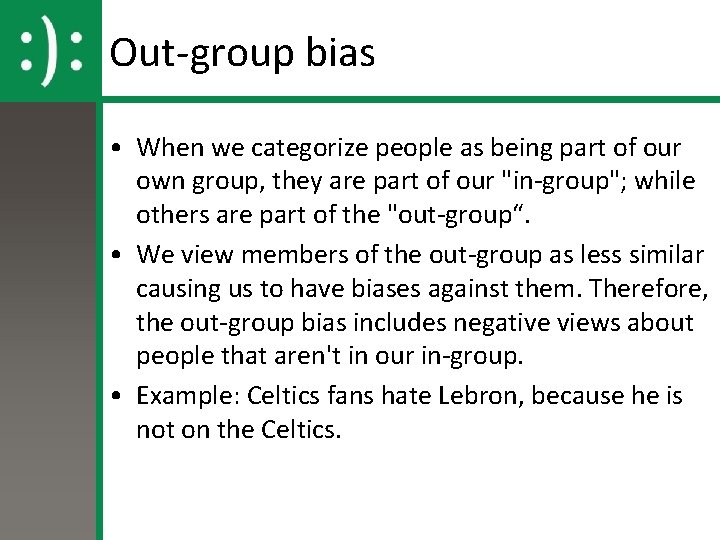 :):

Out-group bias

• When we categorize people as being part of our own group, they are part of our "in-group"; while others are part of the "out-group“.
• We view members of the out-group as less similar causing us to have biases against them. Therefore, the out-group bias includes negative views about people that aren't in our in-group.
• Example: Celtics fans hate Lebron, because he is not on the Celtics.